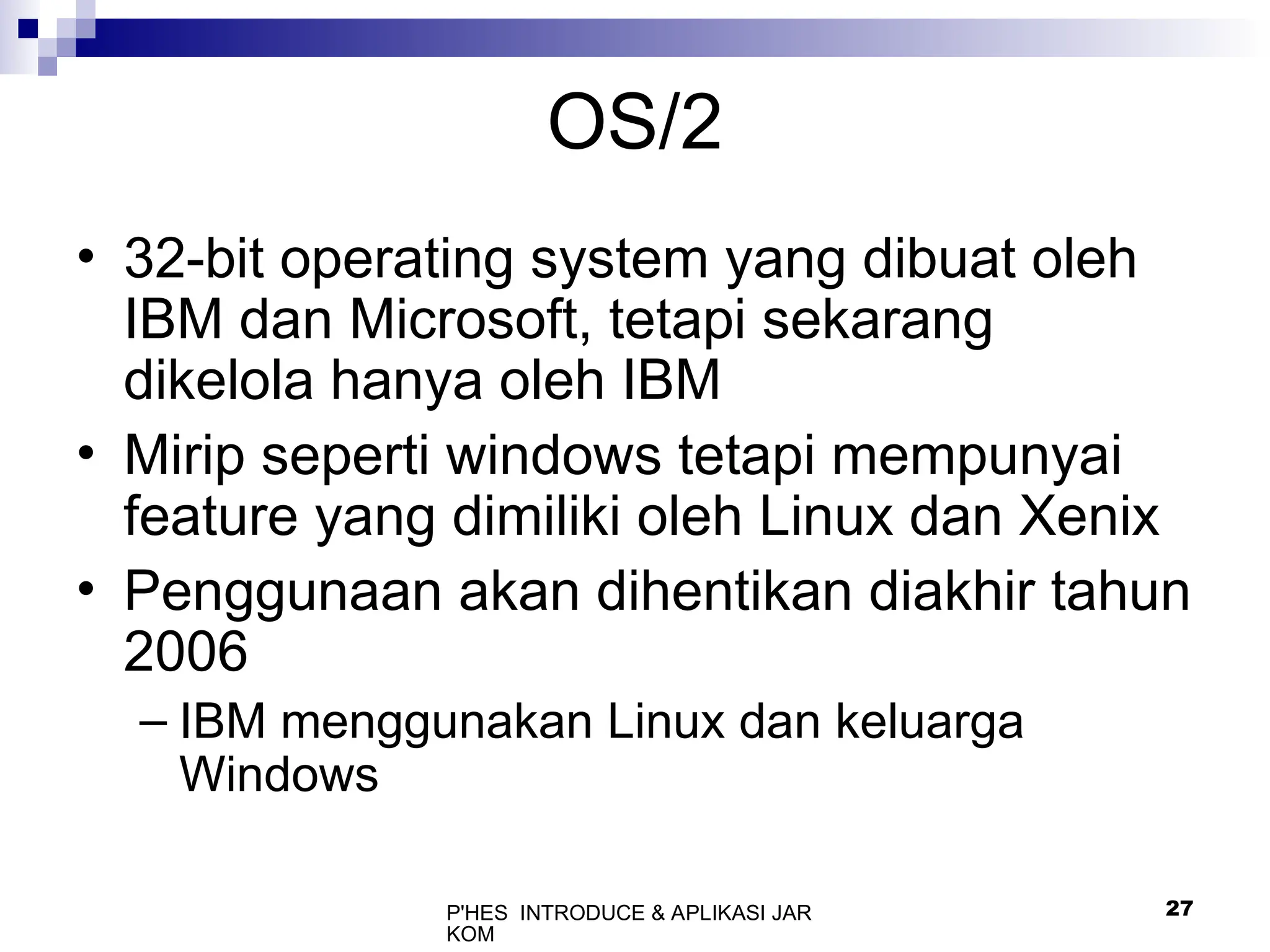 OS/2

• 32-bit operating system yang dibuat oleh IBM dan Microsoft, tetapi sekarang dikelola hanya oleh IBM
• Mirip seperti windows tetapi mempunyai feature yang dimiliki oleh Linux dan Xenix
• Penggunaan akan dihentikan diakhir tahun 2006
– IBM menggunakan Linux dan keluarga Windows

P'HES INTRODUCE & APLIKASI JAR KOM

27